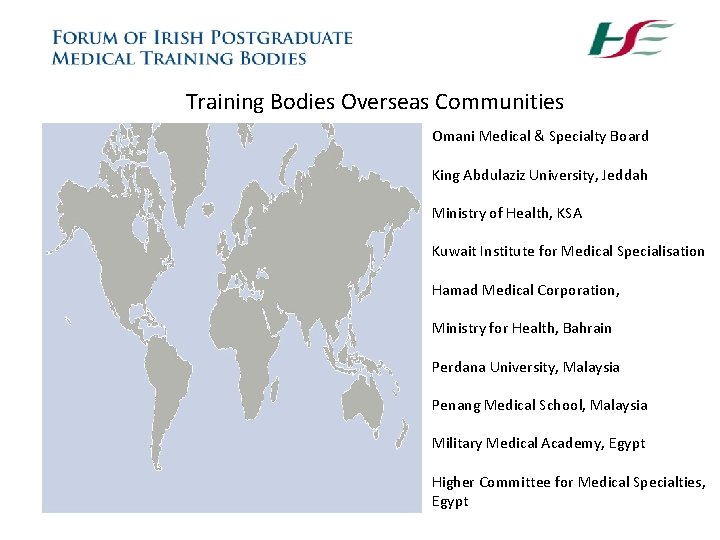 FORUM OF IRISH POSTGRADUATE
MEDICAL TRAINING BODIES

HSE

Training Bodies Overseas Communities

Omani Medical & Specialty Board

King Abdulaziz University, Jeddah

Ministry of Health, KSA

Kuwait Institute for Medical Specialisation

Hamad Medical Corporation,

Ministry for Health, Bahrain

Perdana University, Malaysia

Penang Medical School, Malaysia

Military Medical Academy, Egypt

Higher Committee for Medical Specialties, Egypt